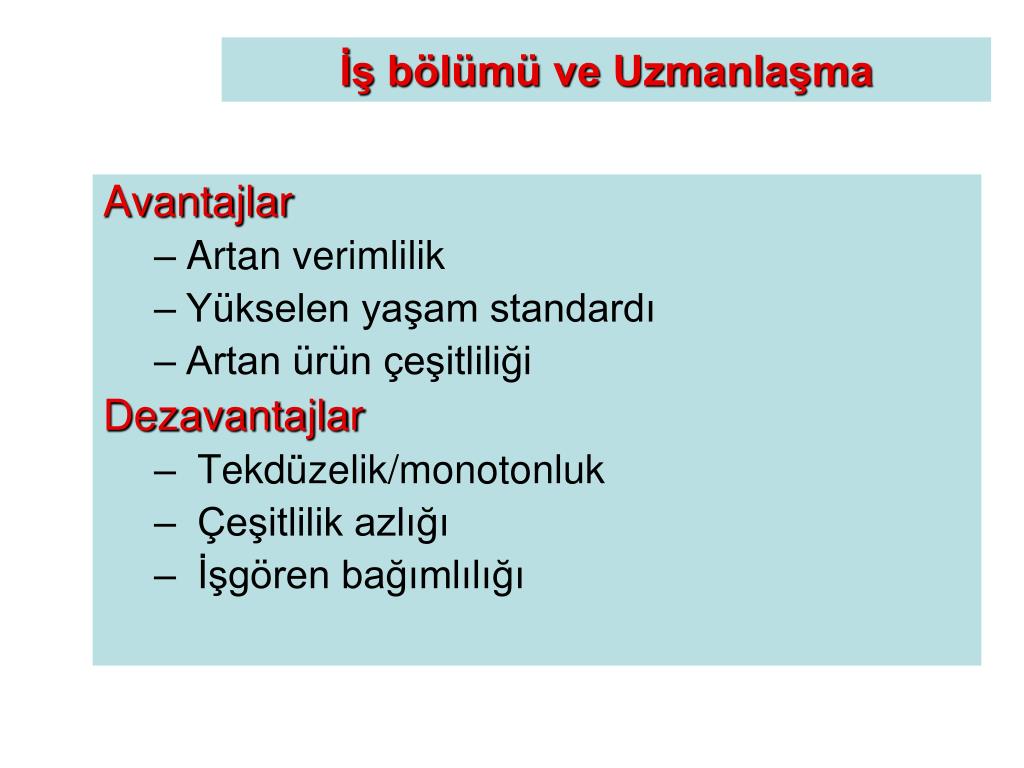 İş bölümü ve Uzmanlaşma

Avantajlar
– Artan verimlilik
– Yükselen yaşam standardı
– Artan ürün çeşitliliği

Dezavantajlar
– Tekdüzelik/monotonluk
– Çeşitlilik azlığı
– İşgören bağımlılığı